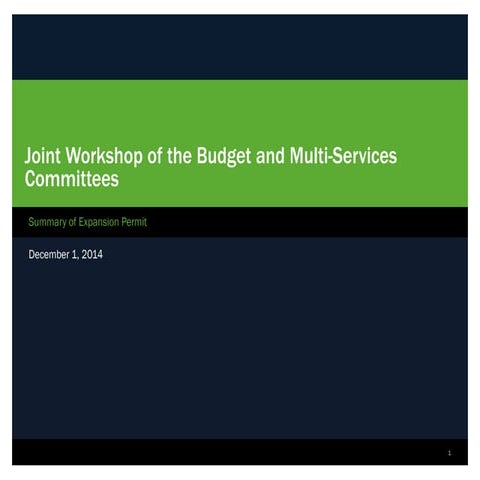 Joint Workshop of the Budget and Multi-Services Committees

Summary of Expansion Permit

December 1, 2014

1